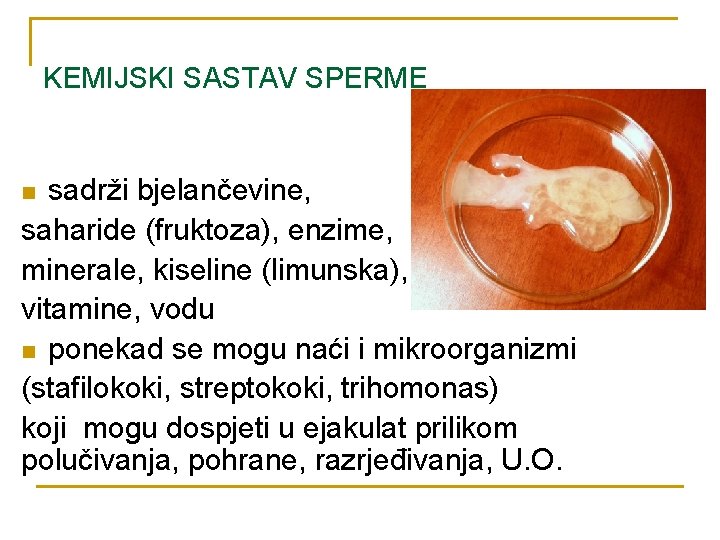 KEMIJSKI SASTAV SPERME

sadrži bjelančevine, saharide (fruktoza), enzime, minerale, kiseline (limunska), vitamine, vodu

ponekad se mogu naći i mikroorganizmi (stafilokoki, streptokoki, trihomonas) koji mogu dospjeti u ejakulat prilikom polučivanja, pohrane, razrjeđivanja, U.O.